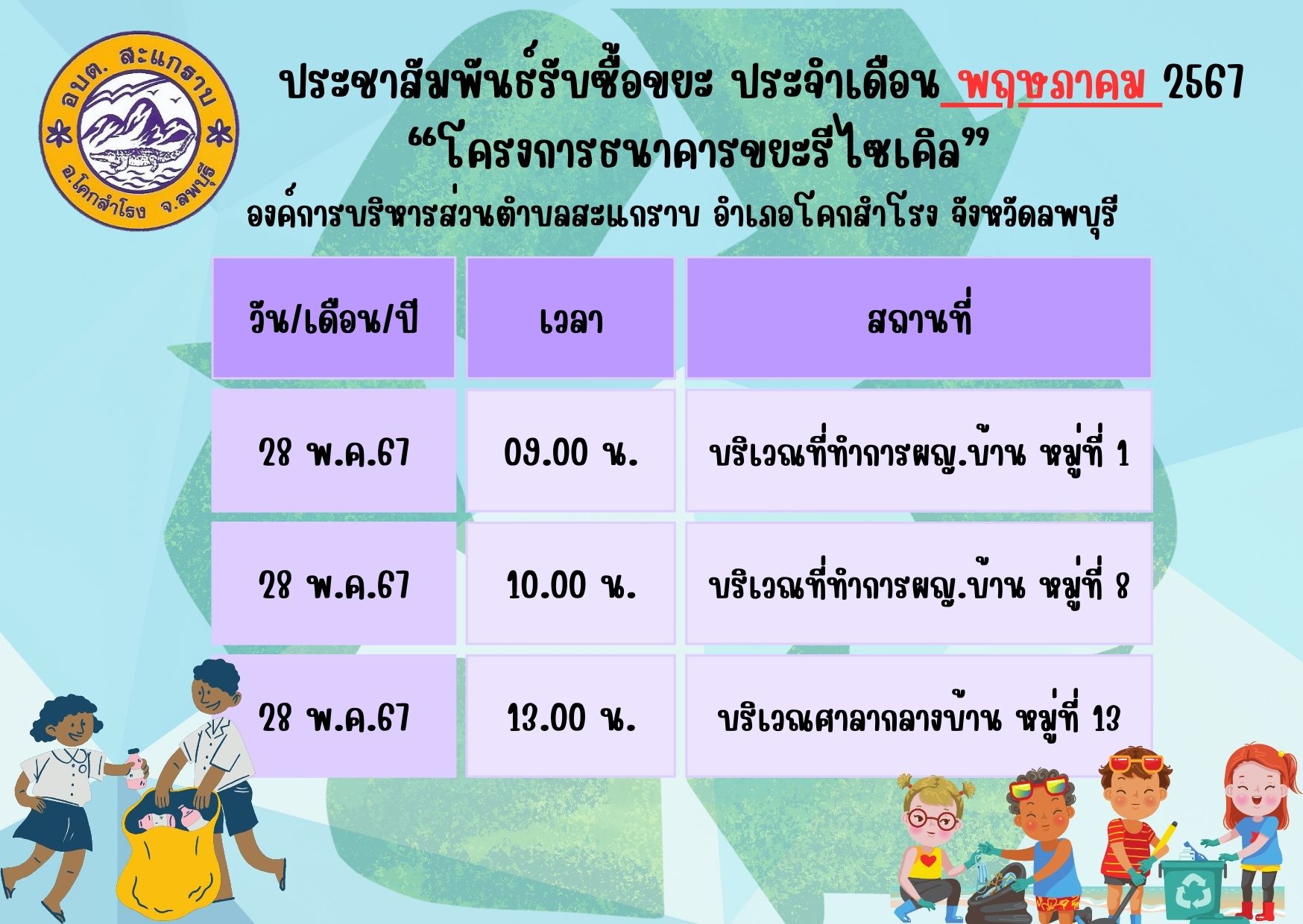 อบต. สะแกราบ
อ.โคกสำโรง จ.ลพบุรี

ประชาสัมพันธ์รับซื้อขยะ ประจำเดือน พฤษภาคม 2567
“โครงการธนาคารขยะรีไซเคิล”
องค์การบริหารส่วนตำบลสะแกราบ อำเภอโคกสำโรง จังหวัดลพบุรี

| วัน/เดือน/ปี | เวลา | สถานที่ |
|---|---|---|
| 28 พ.ค.67 | 09.00 น. | บริเวณที่ทำการผญ.บ้าน หมู่ที่ 1 |
| 28 พ.ค.67 | 10.00 น. | บริเวณที่ทำการผญ.บ้าน หมู่ที่ 8 |
| 28 พ.ค.67 | 13.00 น. | บริเวณศาลากลางบ้าน หมู่ที่ 13 |